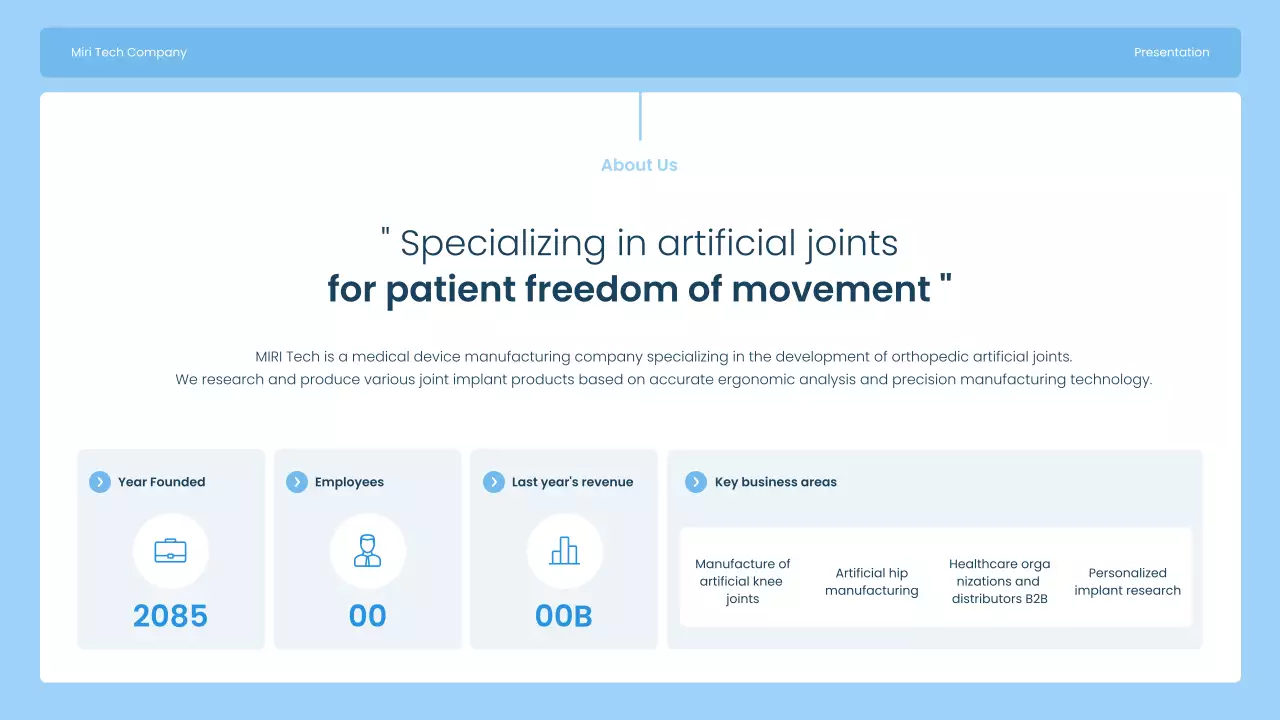 Miri Tech Company

Presentation

About Us

" Specializing in artificial joints
for patient freedom of movement "

MIRI Tech is a medical device manufacturing company specializing in the development of orthopedic artificial joints.
We research and produce various joint implant products based on accurate ergonomic analysis and precision manufacturing technology.

Year Founded

2085

Employees

00

Last year's revenue

00B

Key business areas

Manufacture of artificial knee joints

Artificial hip manufacturing

Healthcare orga nizations and distributors B2B

Personalized implant research